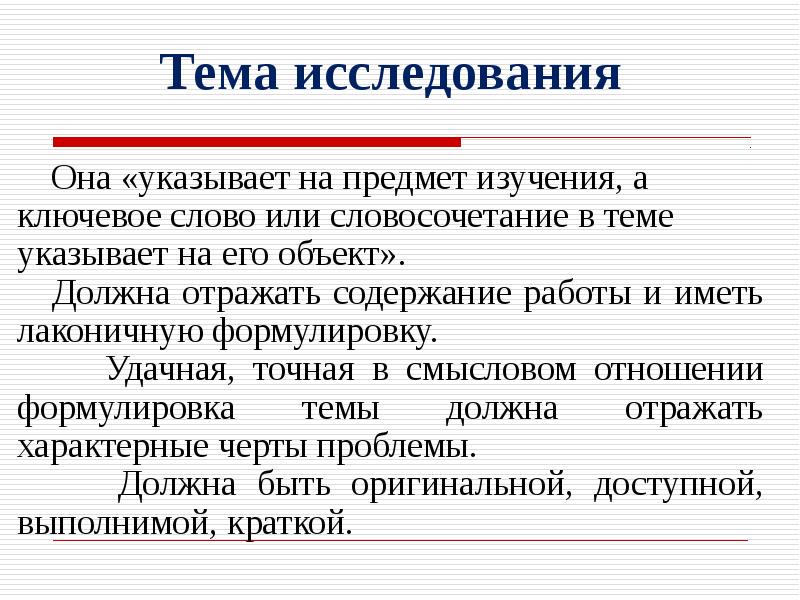 Тема исследования

Она «указывает на предмет изучения, а ключевое слово или словосочетание в теме указывает на его объект».

Должна отражать содержание работы и иметь лаконичную формулировку.

Удачная, точная в смысловом отношении формулировка темы должна отражать характерные черты проблемы.

Должна быть оригинальной, доступной, выполнимой, краткой.